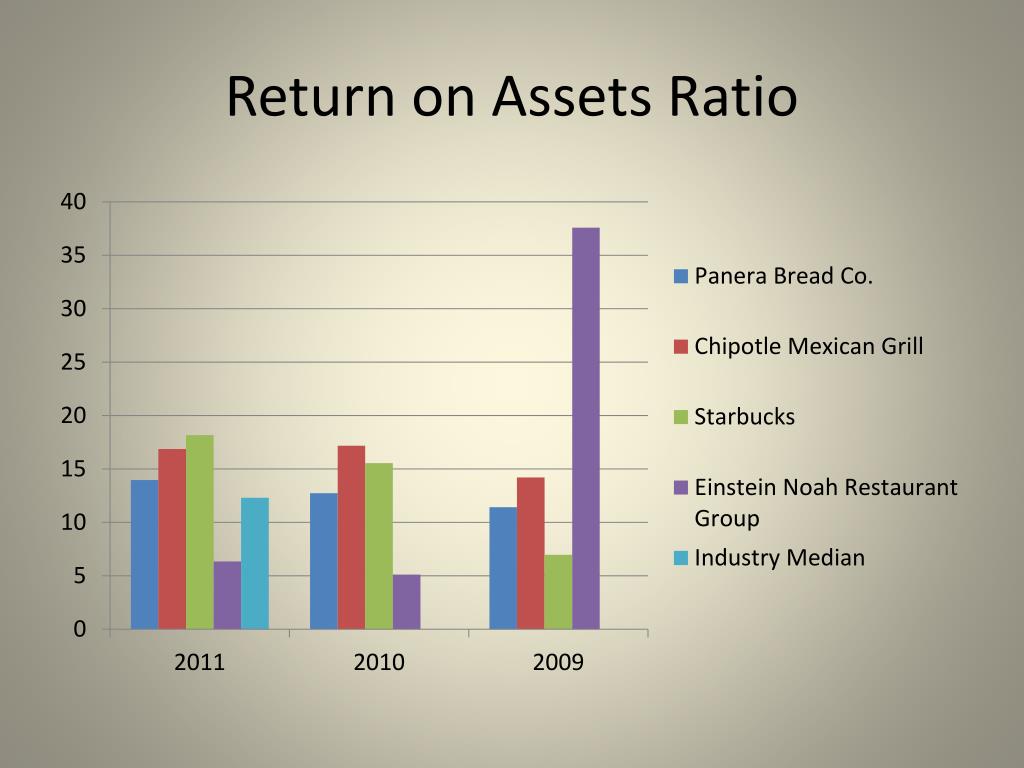 Return on Assets Ratio

40
35
30
25
20
15
10
5
0

2011
2010
2009

Panera Bread Co.
Chipotle Mexican Grill
Starbucks
Einstein Noah Restaurant Group
Industry Median